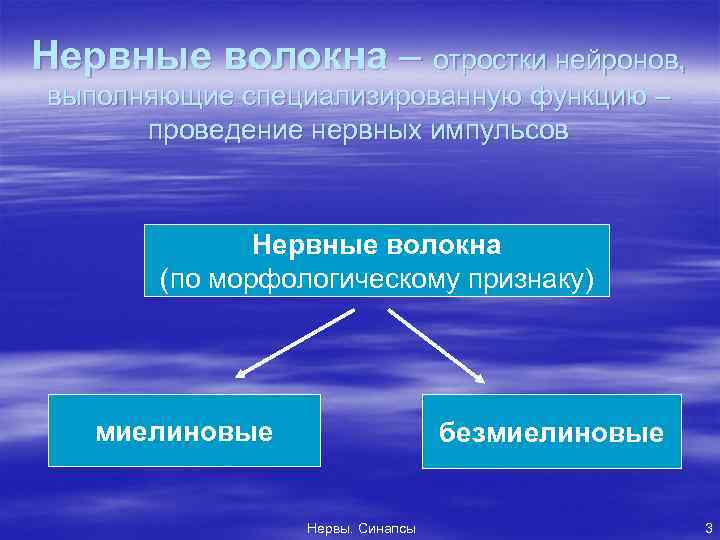 Нервные волокна – отростки нейронов, выполняющие специализированную функцию – проведение нервных импульсов

Нервные волокна
(по морфологическому признаку)

миелиновые

безмиелиновые

Нервы. Синапсы

3